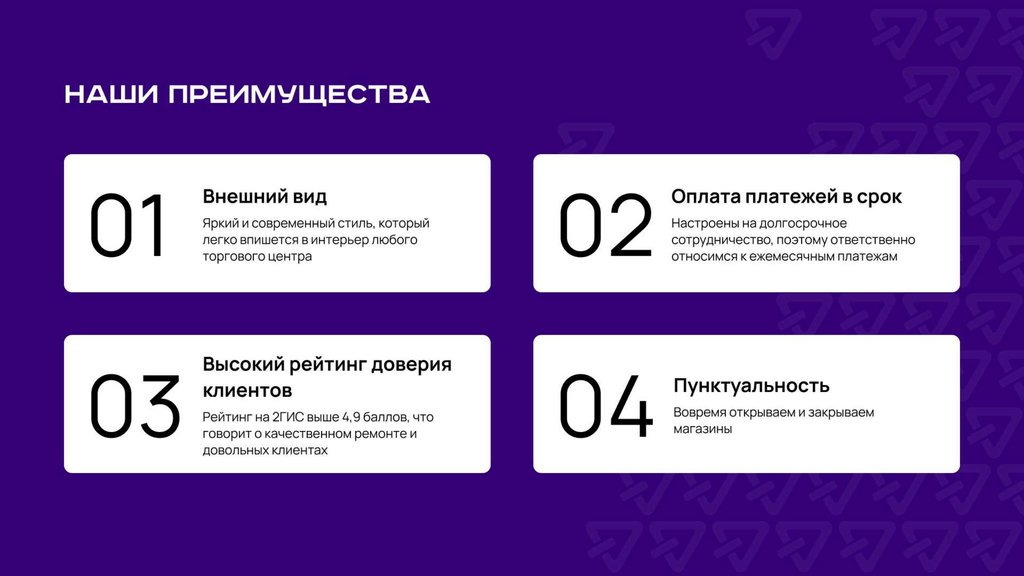 НАШИ ПРЕИМУЩЕСТВА

01

Внешний вид

Яркий и современный стиль, который легко впишется в интерьер любого торгового центра

02

Оплата платежей в срок

Настроены на долгосрочное сотрудничество, поэтому ответственно относимся к ежемесячным платежам

03

Высокий рейтинг доверия клиентов

Рейтинг на 2ГИС выше 4,9 баллов, что говорит о качественном ремонте и довольных клиентах

04

Пунктуальность

Вовремя открываем и закрываем магазины